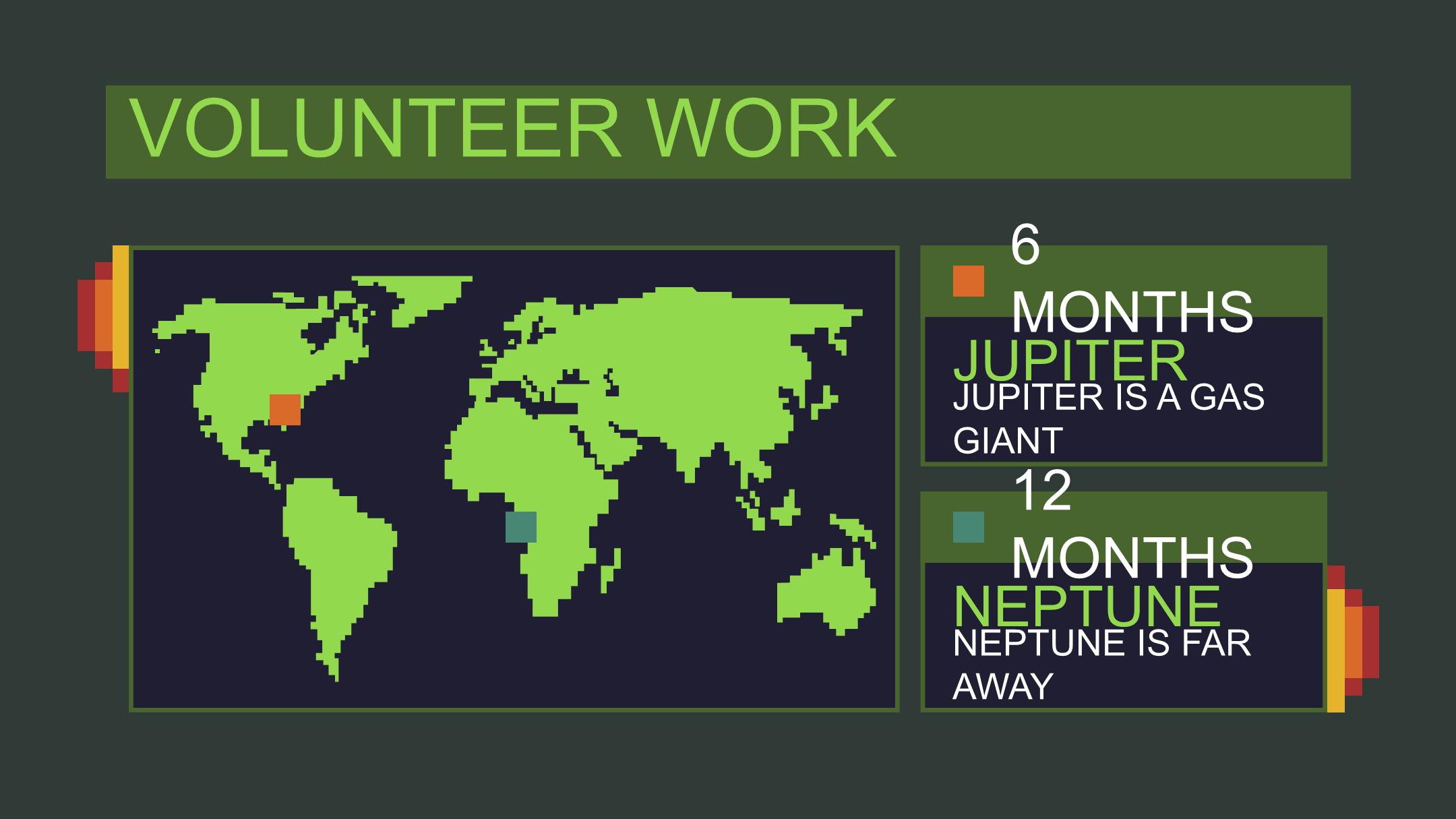 VOLUNTEER WORK

6 MONTHS

JUPITER

JUPITER IS A GAS GIANT

12 MONTHS

NEPTUNE

NEPTUNE IS FAR AWAY